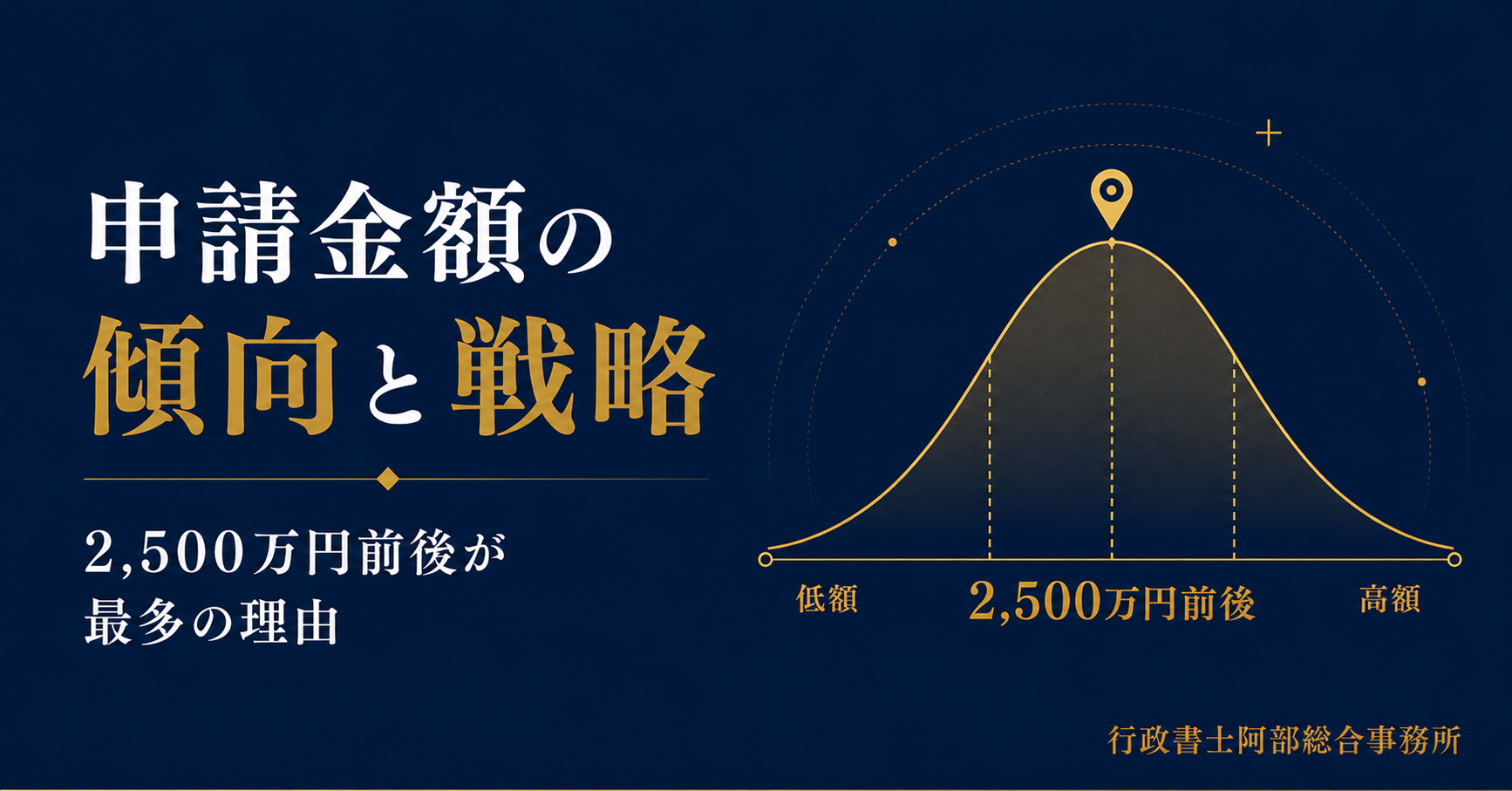 申請金額の
傾向と戦略

2,500万円前後が
最多の理由

低額
2,500万円前後
高額

行政書士阿部総合事務所